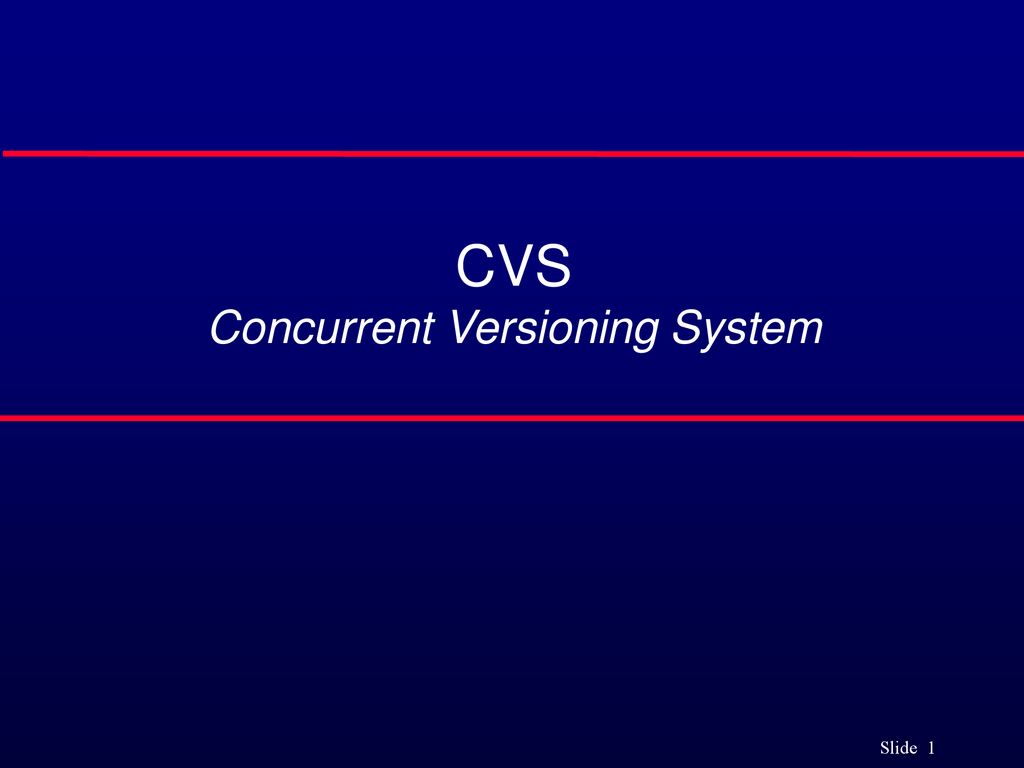 CVS
Concurrent Versioning System

Slide 1